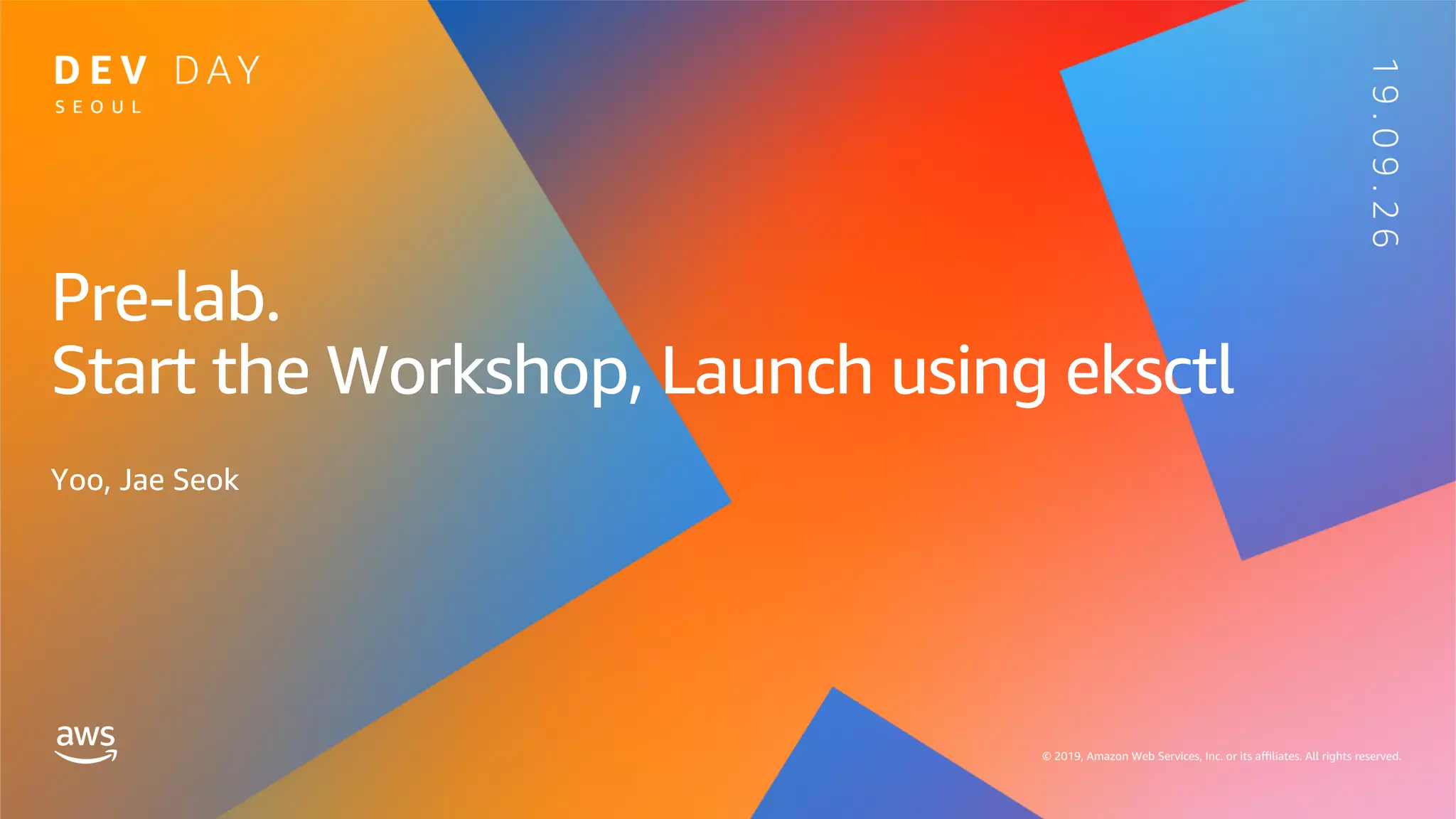 DEV DAY
SEOUL

19.09.26

Pre-lab.
Start the Workshop, Launch using eksctl

Yoo, Jae Seok

aws

© 2019, Amazon Web Services, Inc. or its affiliates. All rights reserved.